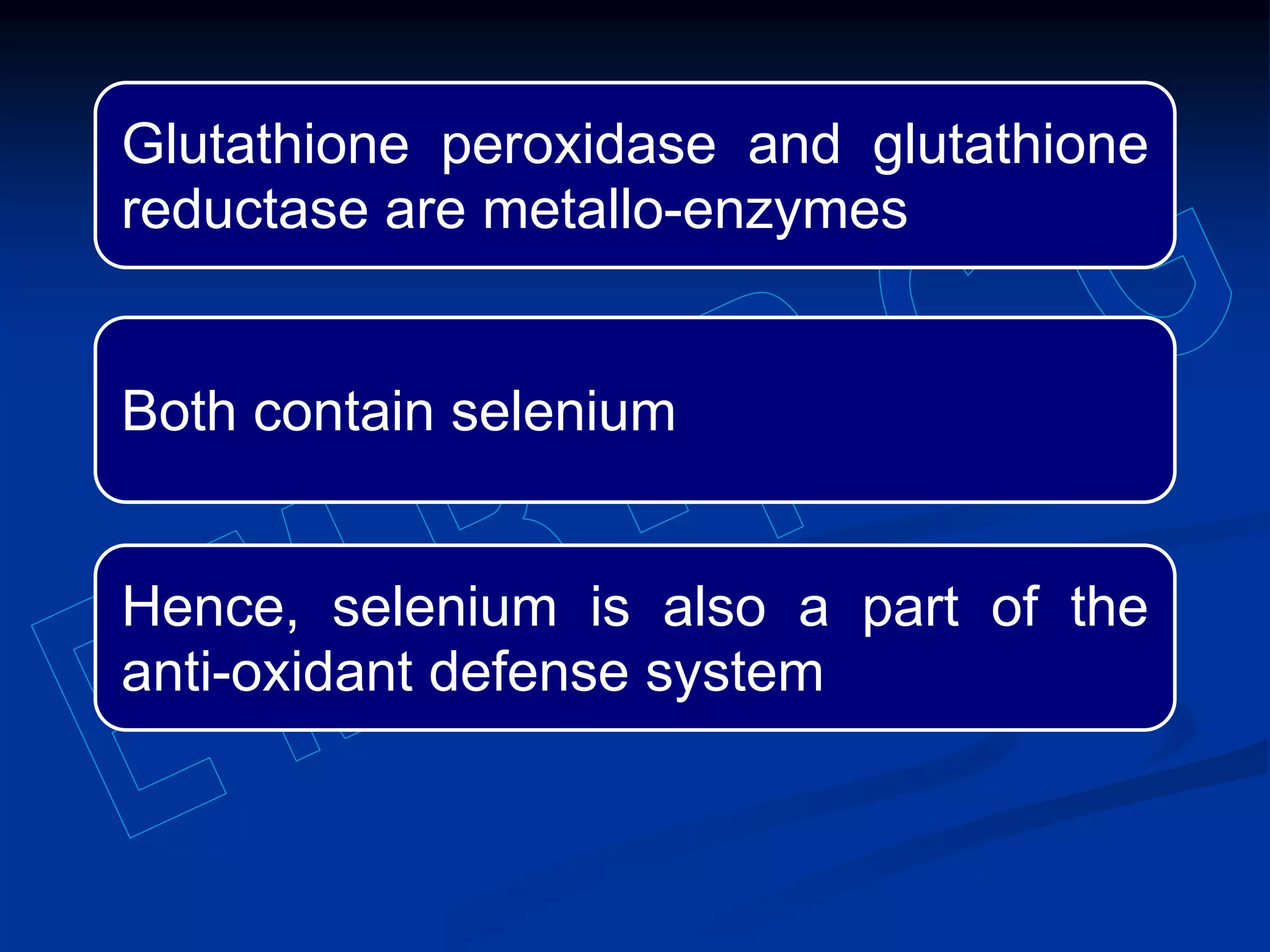 Glutathione peroxidase and glutathione reductase are metallo-enzymes

Both contain selenium

Hence, selenium is also a part of the anti-oxidant defense system